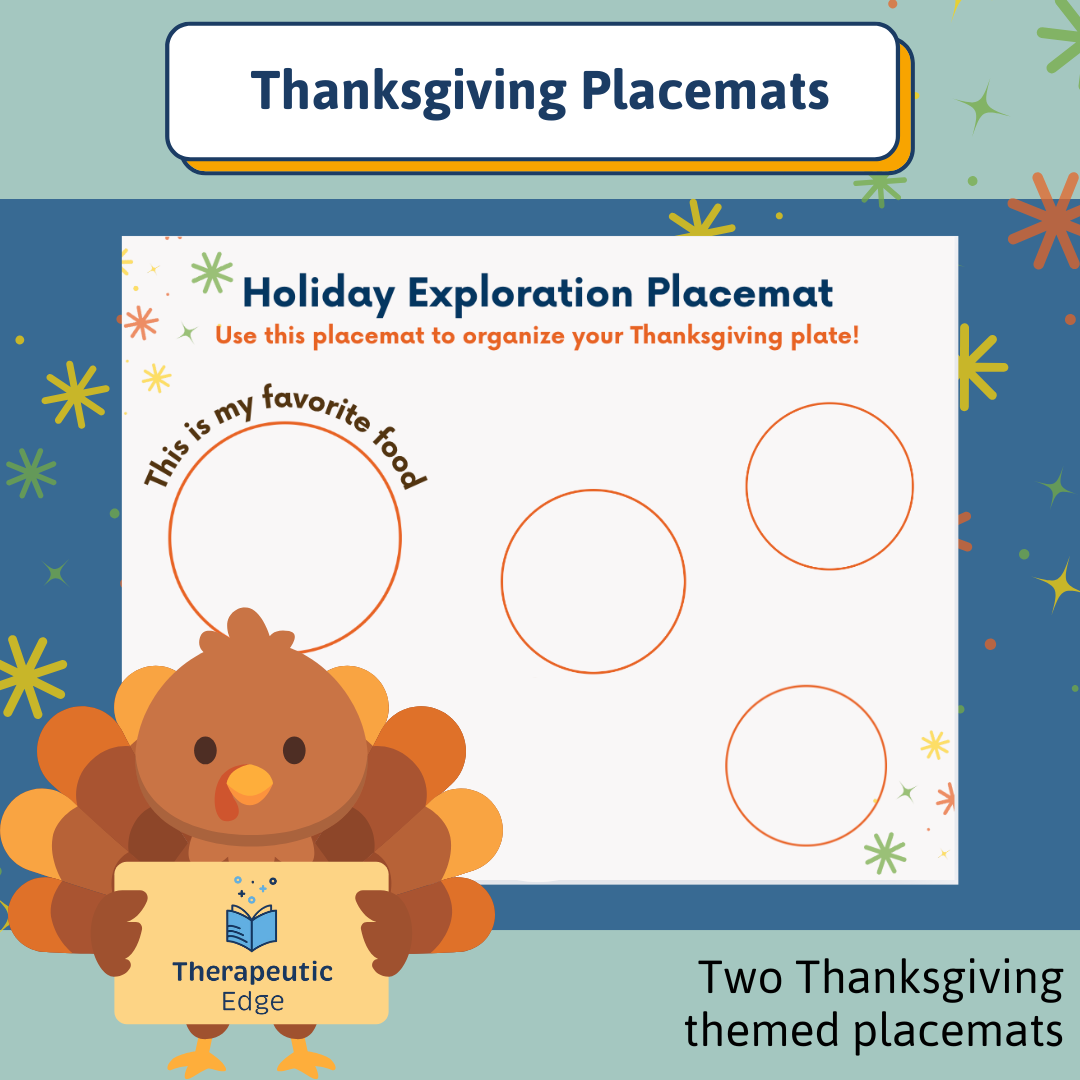 Thanksgiving Placemats

Holiday Exploration Placemat

Use this placemat to organize your Thanksgiving plate!

This is my favorite food

Therapeutic Edge

Two Thanksgiving themed placemats